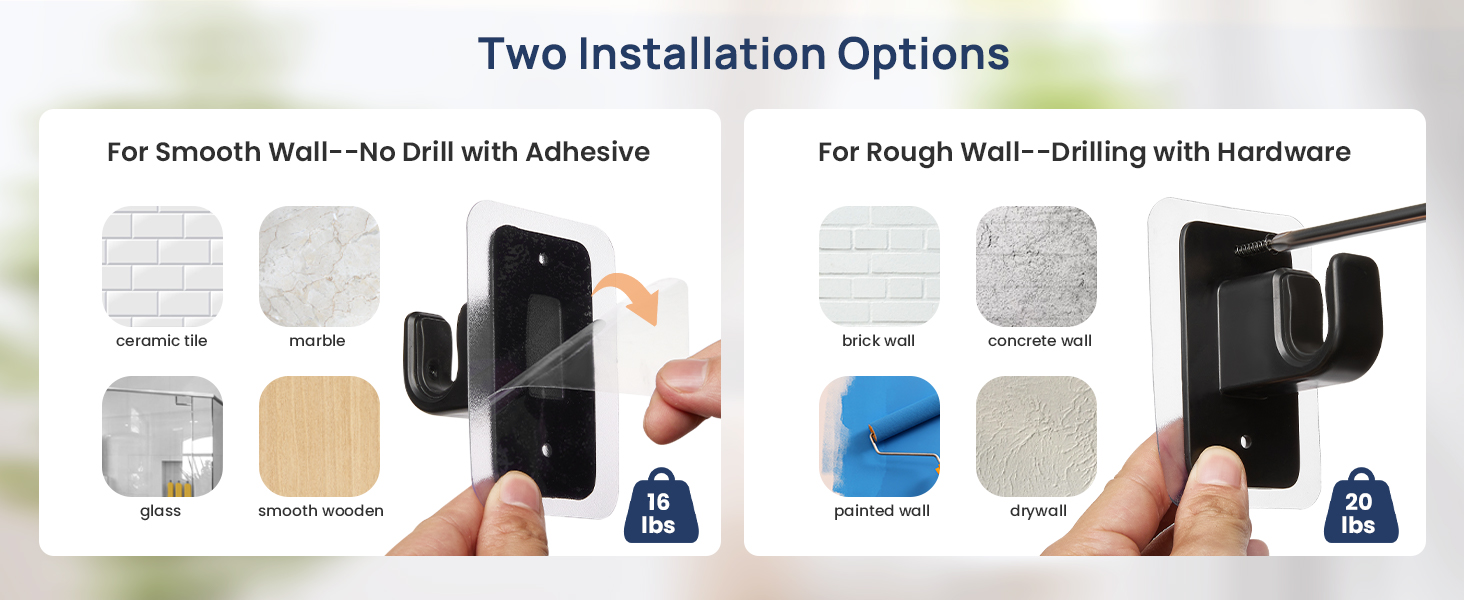 Two Installation Options

For Smooth Wall--No Drill with Adhesive

ceramic tile

marble

glass

smooth wooden

16 lbs

For Rough Wall--Drilling with Hardware

brick wall

concrete wall

painted wall

drywall

20 lbs